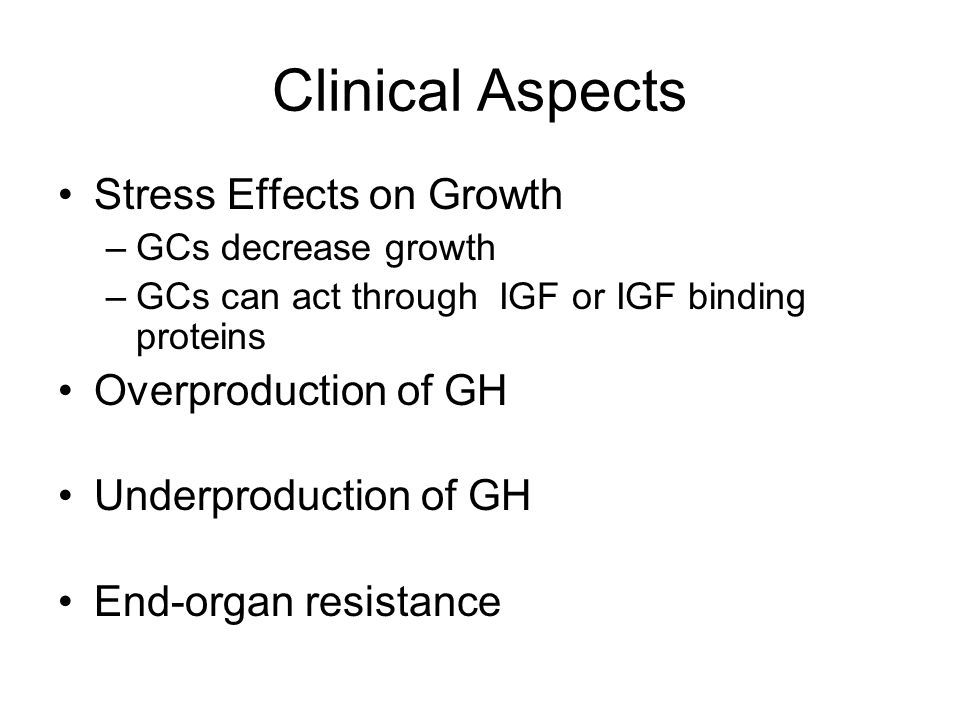 Clinical Aspects

• Stress Effects on Growth
– GCs decrease growth
– GCs can act through IGF or IGF binding proteins

• Overproduction of GH

• Underproduction of GH

• End-organ resistance